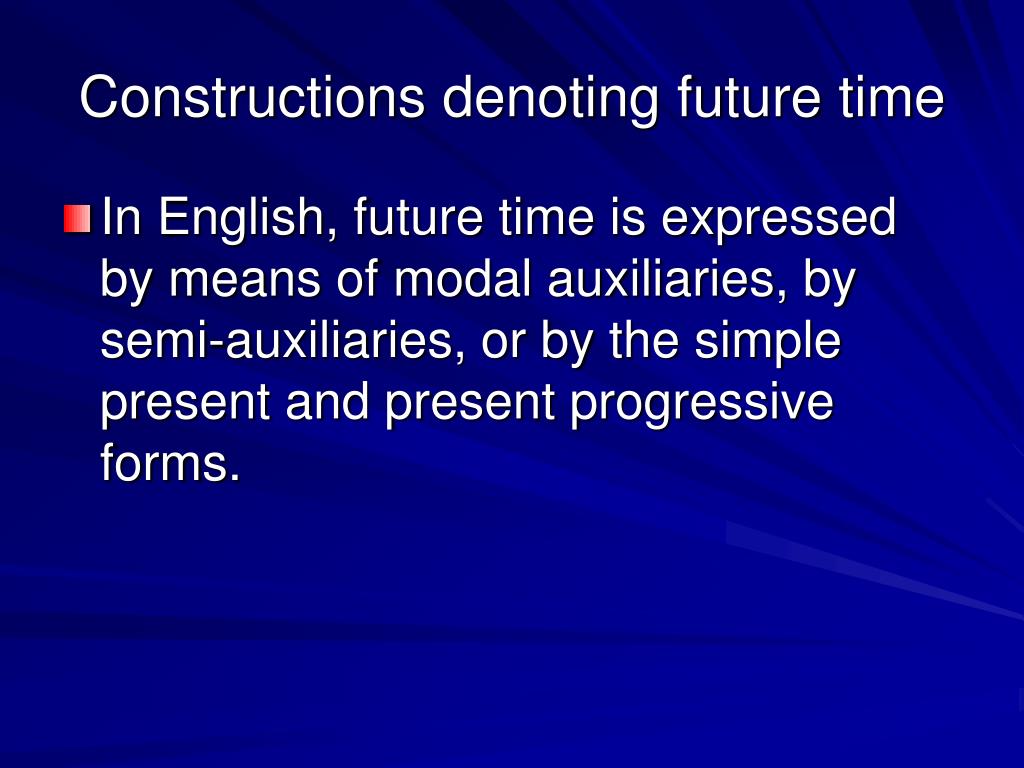 Constructions denoting future time

In English, future time is expressed by means of modal auxiliaries, by semi-auxiliaries, or by the simple present and present progressive forms.